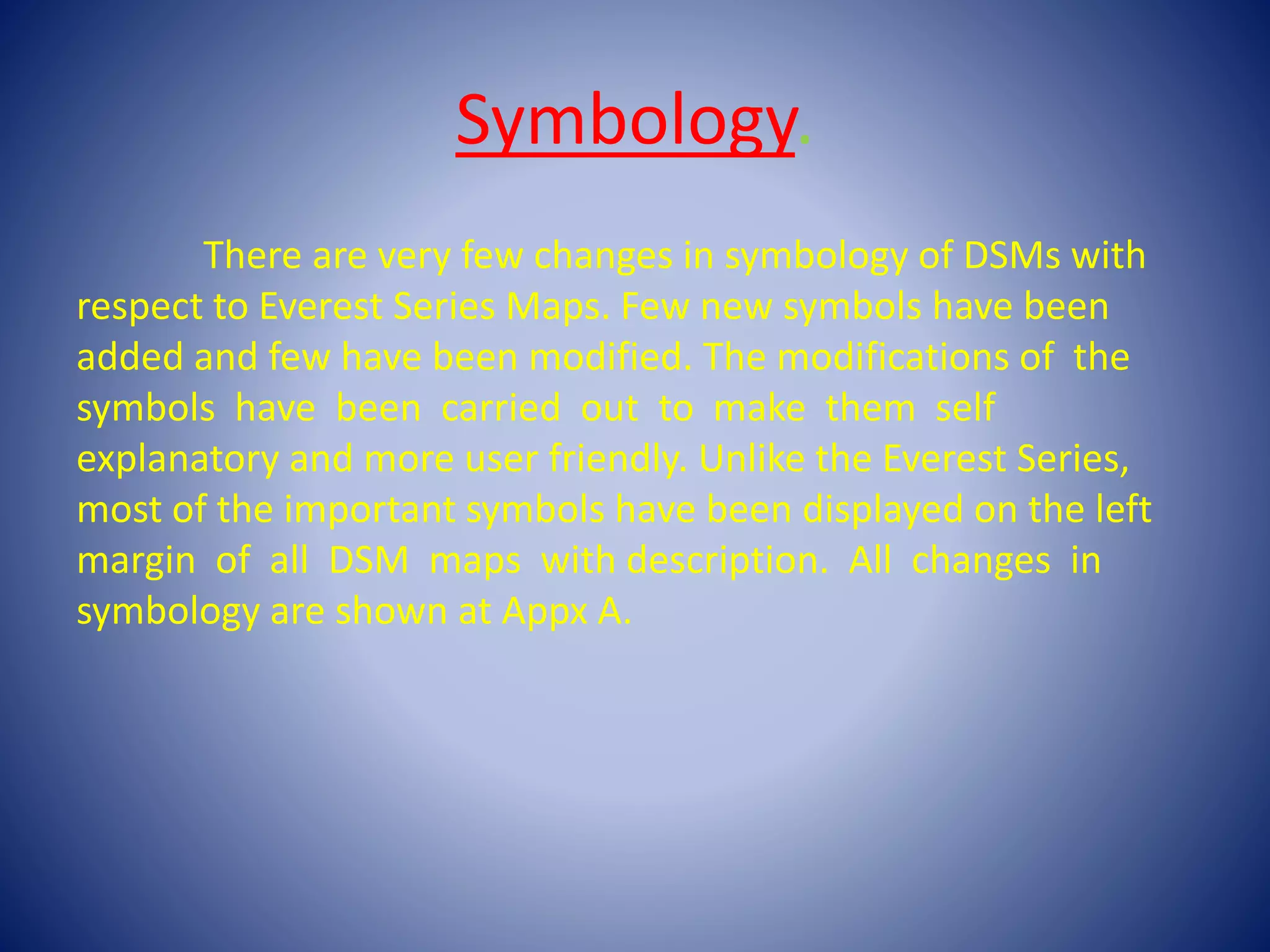 Symbology.

There are very few changes in symbology of DSMs with respect to Everest Series Maps. Few new symbols have been added and few have been modified. The modifications of the symbols have been carried out to make them self explanatory and more user friendly. Unlike the Everest Series, most of the important symbols have been displayed on the left margin of all DSM maps with description. All changes in symbology are shown at Appx A.